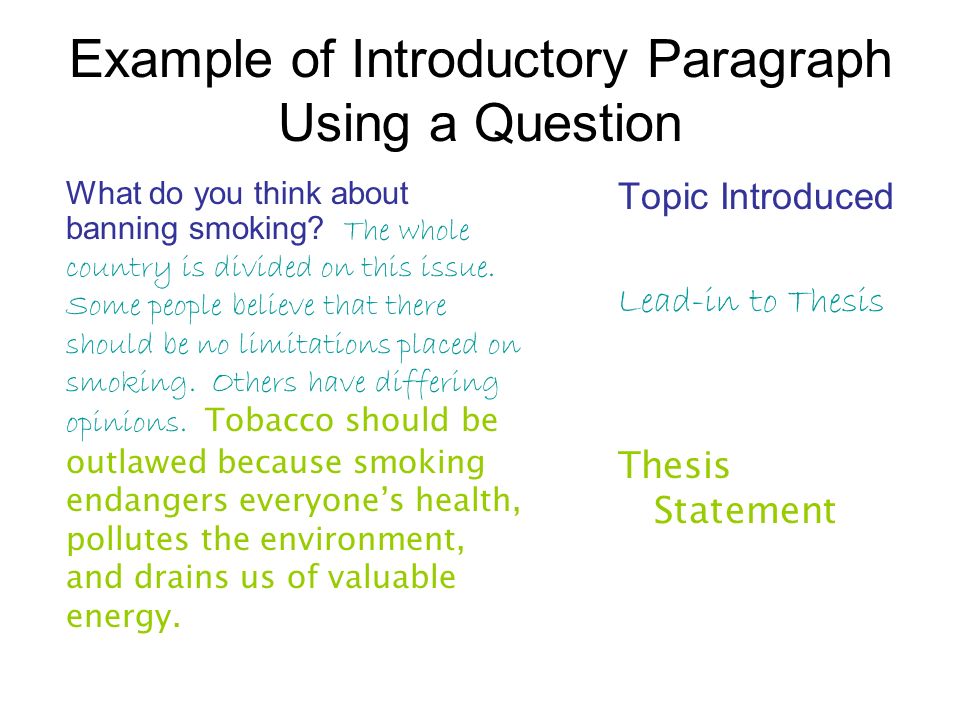 Example of Introductory Paragraph Using a Question

What do you think about banning smoking? The whole country is divided on this issue. Some people believe that there should be no limitations placed on smoking. Others have differing opinions. Tobacco should be outlawed because smoking endangers everyone's health, pollutes the environment, and drains us of valuable energy.

Topic Introduced

Lead-in to Thesis

Thesis Statement